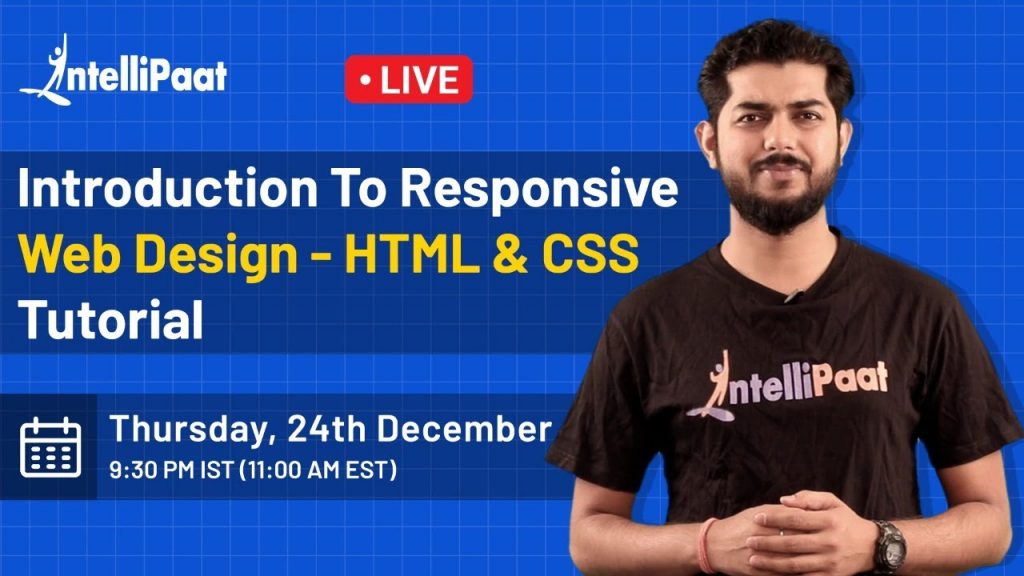 IntelliPaat

• LIVE

Introduction To Responsive Web Design - HTML & CSS Tutorial

Thursday, 24th December
9:30 PM IST (11:00 AM EST)

IntelliPaat